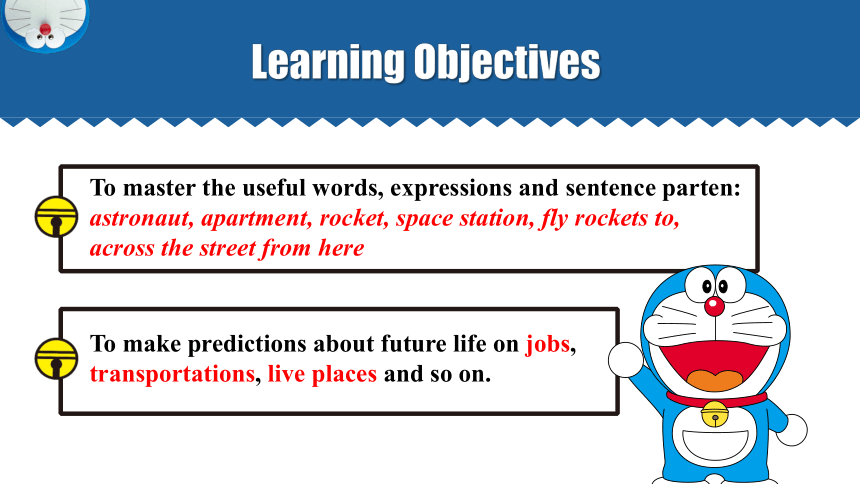 Learning Objectives

To master the useful words, expressions and sentence parten: astronaut, apartment, rocket, space station, fly rockets to, across the street from here

To make predictions about future life on jobs, transportations, live places and so on.